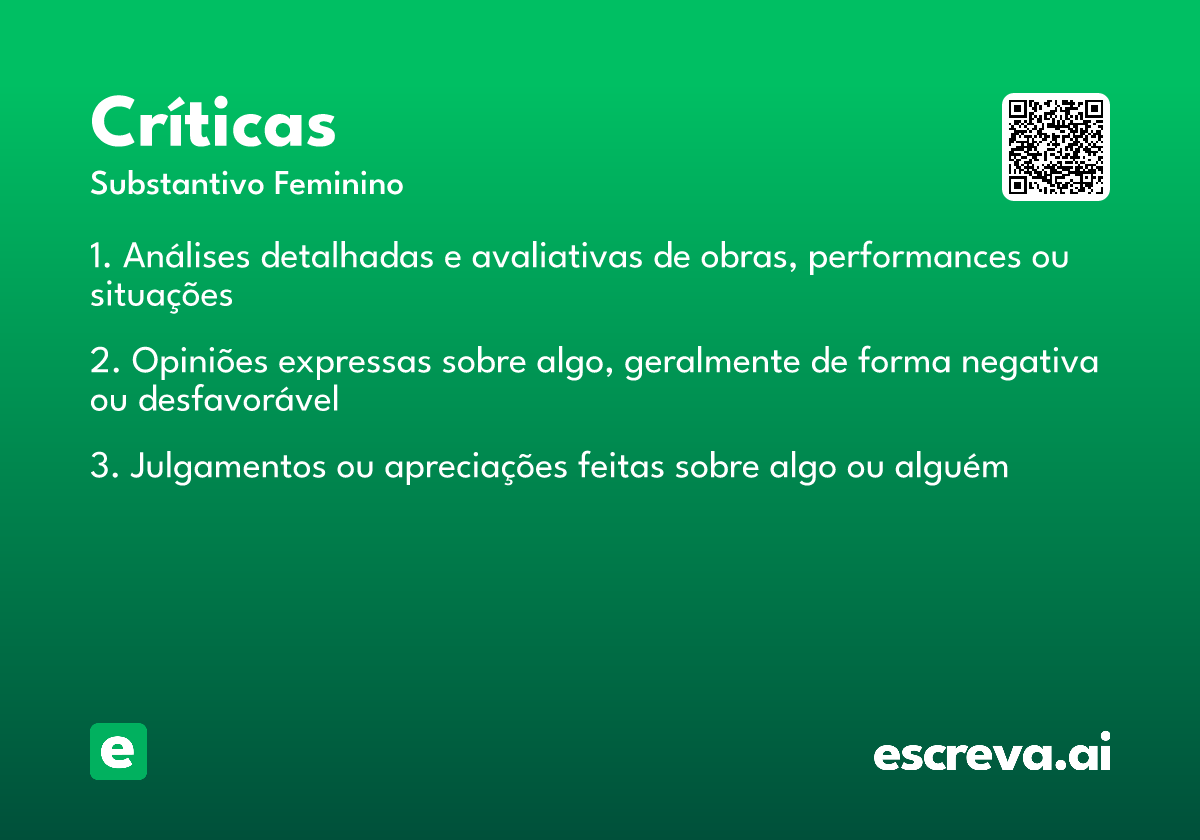 Críticas
Substantivo Feminino

1. Análises detalhadas e avaliativas de obras, performances ou situações

2. Opiniões expressas sobre algo, geralmente de forma negativa ou desfavorável

3. Julgamentos ou apreciações feitas sobre algo ou alguém

e

escreva.ai